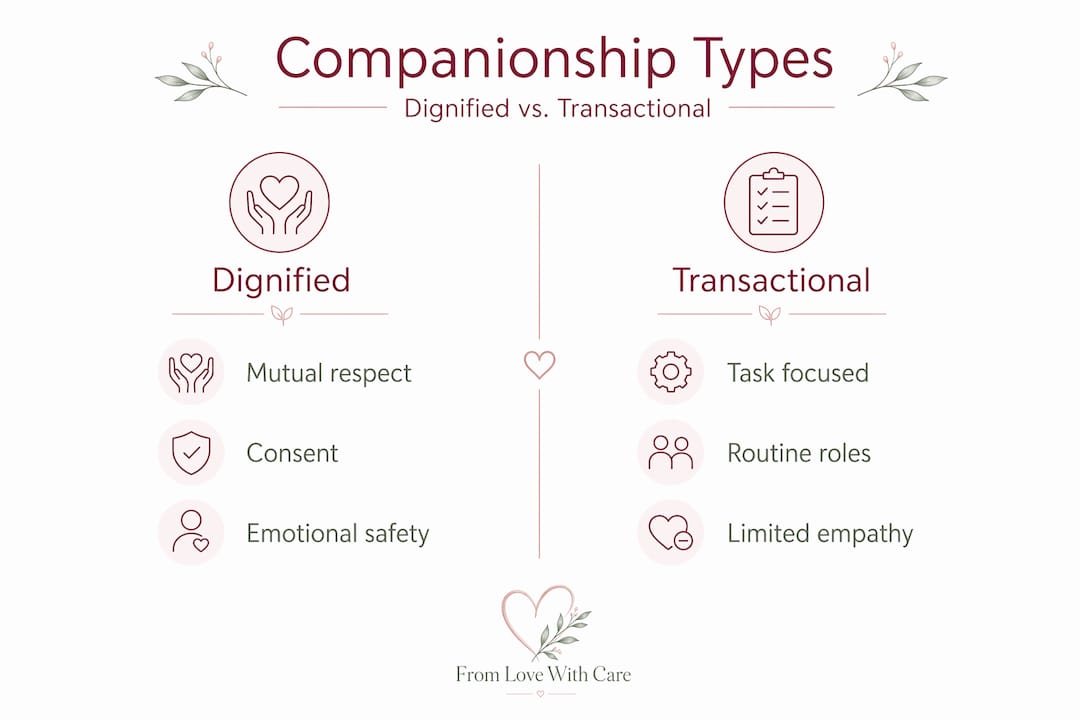 Companionship Types

Dignified vs. Transactional

Dignified

Mutual respect

Consent

Emotional safety

Transactional

Task focused

Routine roles

Limited empathy

From Love With Care